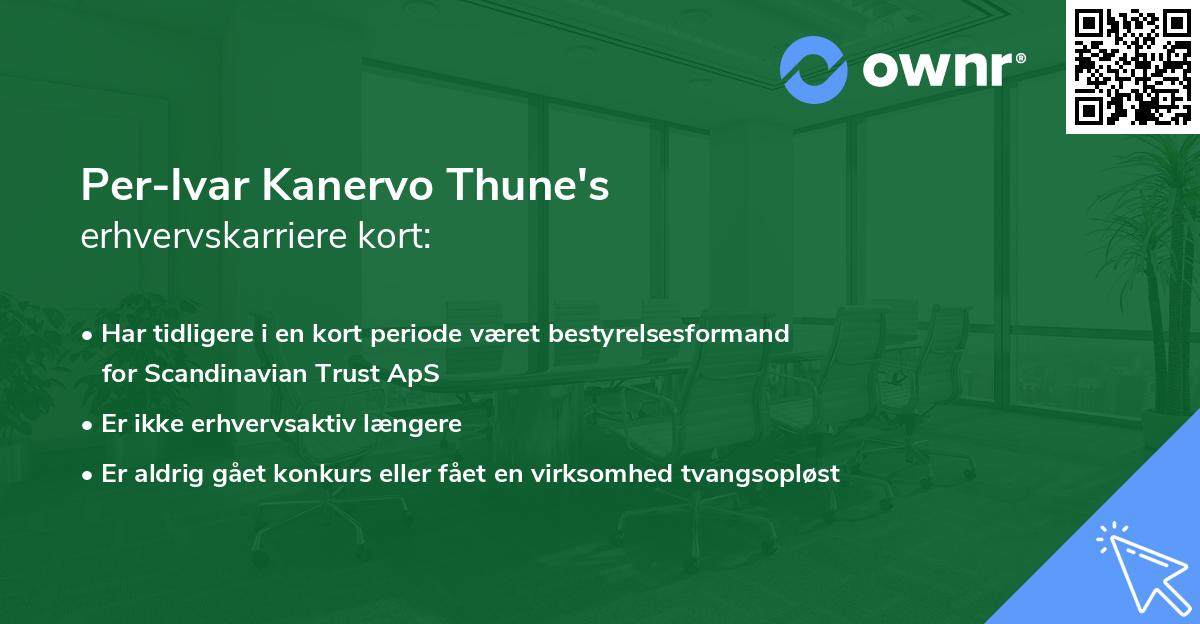 ownr®

Per-Ivar Kanervo Thune's
erhvervskarriere kort:

• Har tidligere i en kort periode været bestyrelsesformand for Scandinavian Trust ApS
• Er ikke erhvervsaktiv længere
• Er aldrig gået konkurs eller fået en virksomhed tvangsopløst